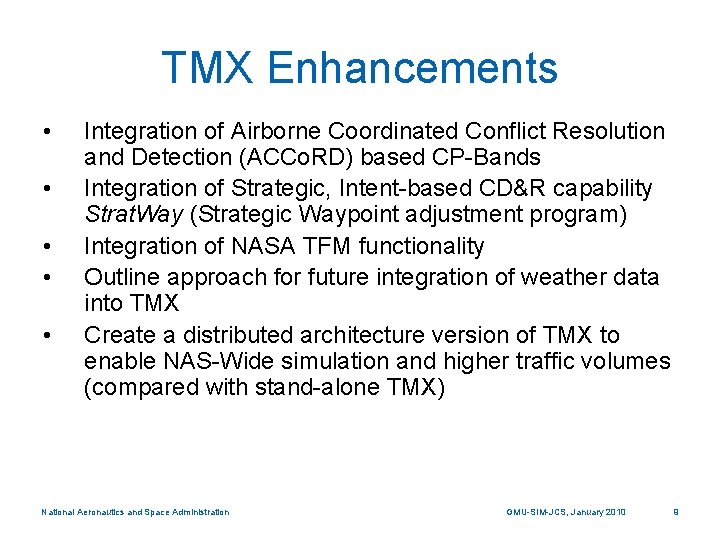 TMX Enhancements

• Integration of Airborne Coordinated Conflict Resolution and Detection (ACCoRD) based CP-Bands
• Integration of Strategic, Intent-based CD&R capability StratWay (Strategic Waypoint adjustment program)
• Integration of NASA TFM functionality
• Outline approach for future integration of weather data into TMX
• Create a distributed architecture version of TMX to enable NAS-Wide simulation and higher traffic volumes (compared with stand-alone TMX)

National Aeronautics and Space Administration

GMU-SIM-JCS, January 2010

9